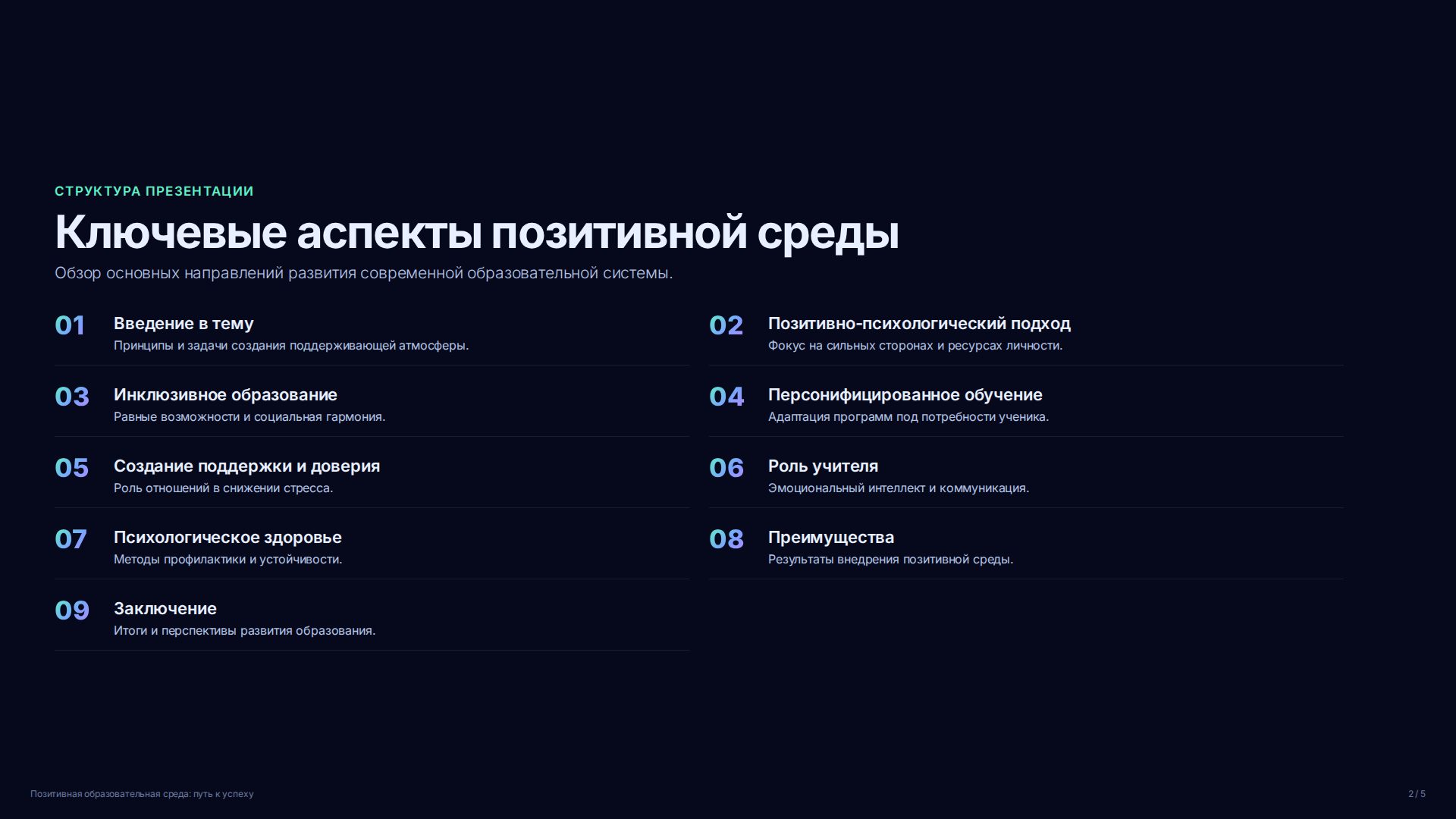 СТРУКТУРА ПРЕЗЕНТАЦИИ

Ключевые аспекты позитивной среды

Обзор основных направлений развития современной образовательной системы.

01 Введение в тему
Принципы и задачи создания поддерживающей атмосферы.

02 Позитивно-психологический подход
Фокус на сильных сторонах и ресурсах личности.

03 Инклюзивное образование
Равные возможности и социальная гармония.

04 Персонифицированное обучение
Адаптация программ под потребности ученика.

05 Создание поддержки и доверия
Роль отношений в снижении стресса.

06 Роль учителя
Эмоциональный интеллект и коммуникация.

07 Психологическое здоровье
Методы профилактики и устойчивости.

08 Преимущества
Результаты внедрения позитивной среды.

09 Заключение
Итоги и перспективы развития образования.

Позитивная образовательная среда: путь к успеху

2 / 5